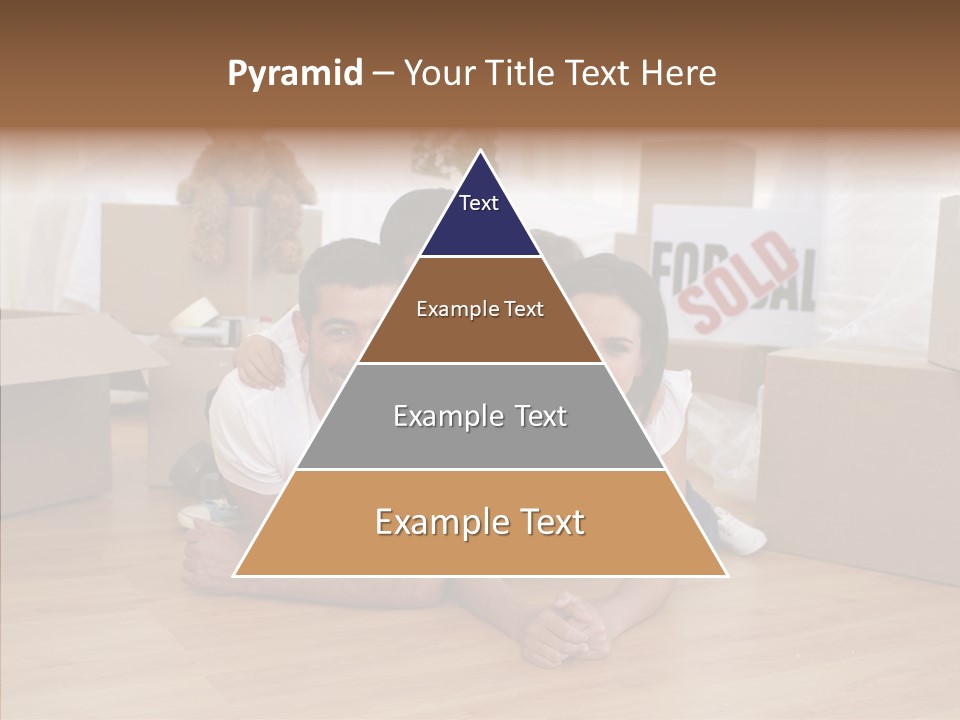 Pyramid – Your Title Text Here

Text

Example Text

Example Text

Example Text

FOR SAL SOLD